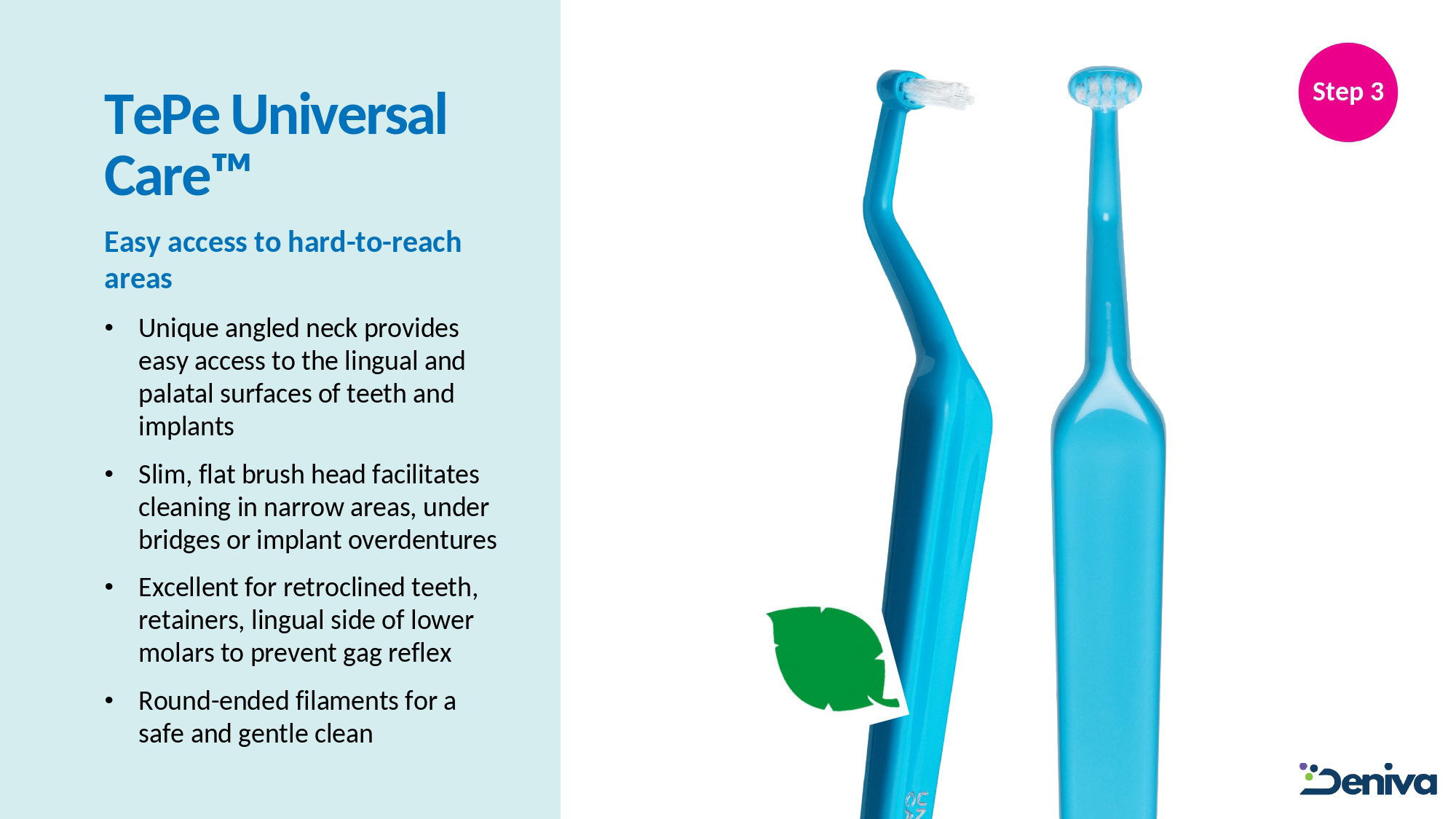 TePe Universal Care™

Easy access to hard-to-reach areas

• Unique angled neck provides easy access to the lingual and palatal surfaces of teeth and implants

• Slim, flat brush head facilitates cleaning in narrow areas, under bridges or implant overdentures

• Excellent for retroclined teeth, retainers, lingual side of lower molars to prevent gag reflex

• Round-ended filaments for a safe and gentle clean

Step 3

Deniva